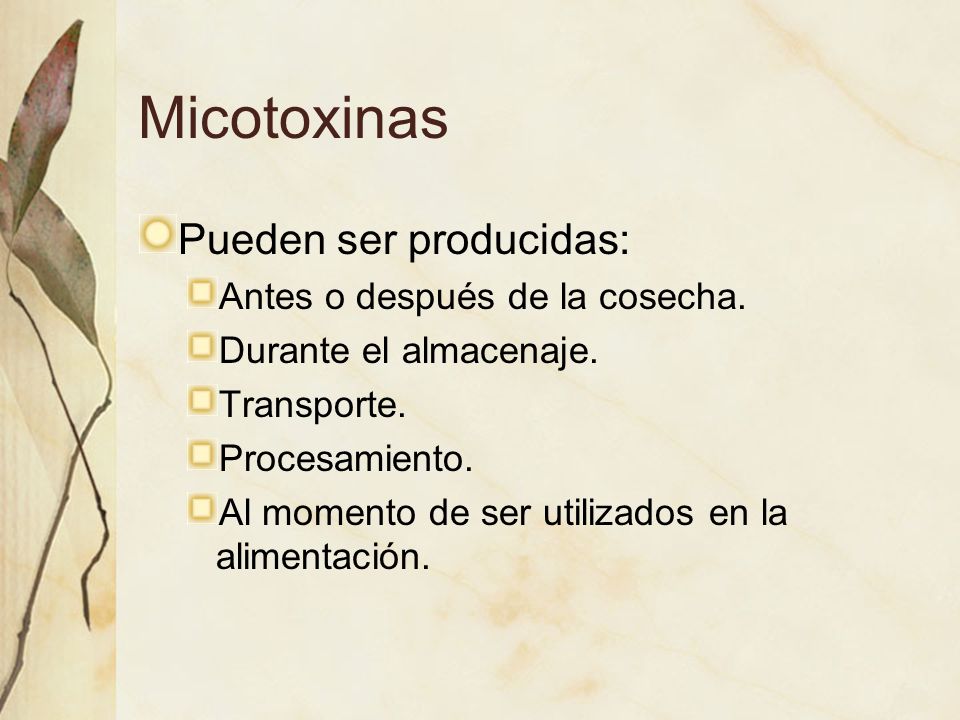 Micotoxinas

Pueden ser producidas:

Antes o después de la cosecha.

Durante el almacenaje.

Transporte.

Procesamiento.

Al momento de ser utilizados en la alimentación.